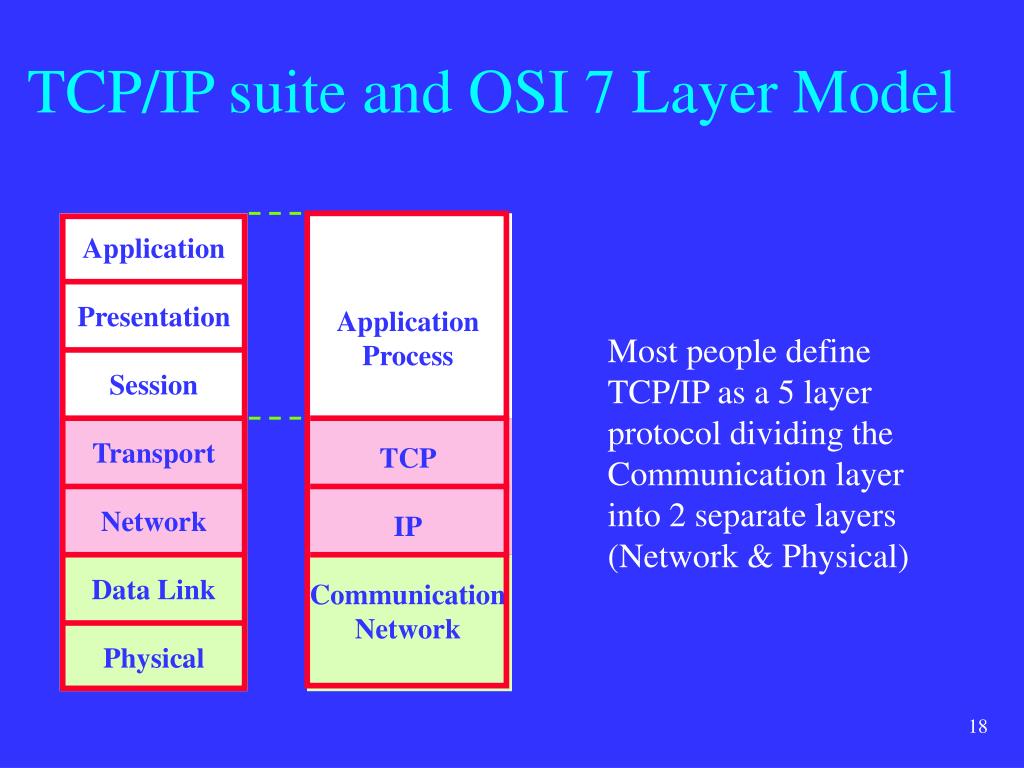 TCP/IP suite and OSI 7 Layer Model

Application

Presentation

Session

Transport

Network

Data Link

Physical

Application Process

TCP

IP

Communication Network

Most people define TCP/IP as a 5 layer protocol dividing the Communication layer into 2 separate layers (Network & Physical)

18